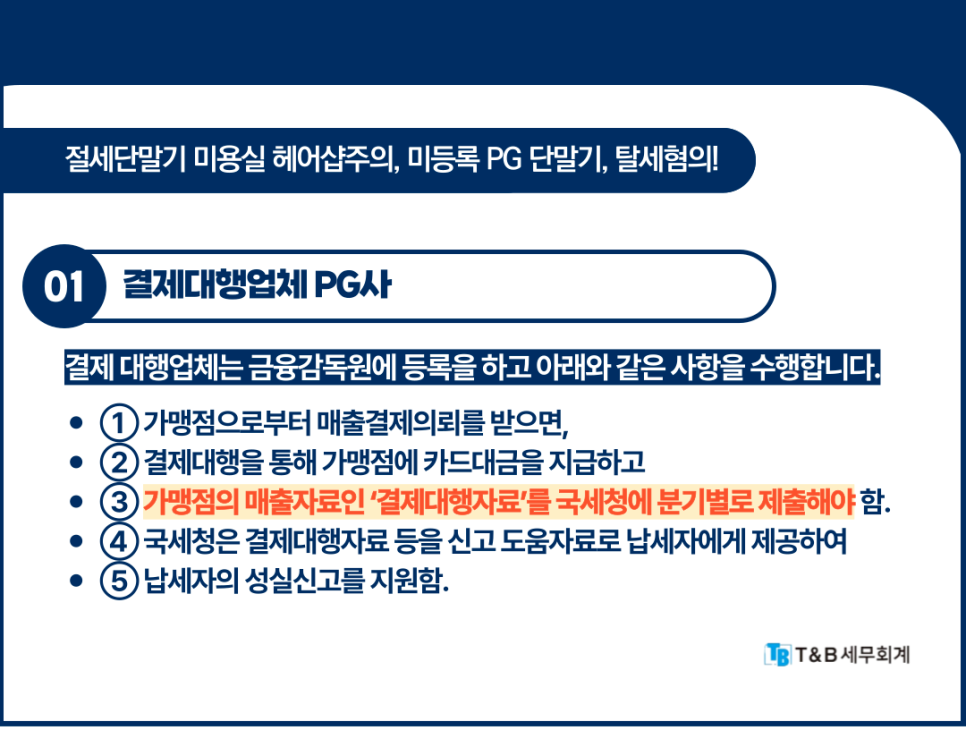 절세단말기 미용실 헤어샵주의, 미등록 PG 단말기, 탈세혐의!

01 결제대행업체 PG사

결제 대행업체는 금융감독원에 등록을 하고 아래와 같은 사항을 수행합니다.

- ① 가맹점으로부터 매출결제의뢰를 받으면,
- ② 결제대행을 통해 가맹점에 카드대금을 지급하고
- ③ 가맹점의 매출자료인 '결제대행자료'를 국세청에 분기별로 제출해야 함.
- ④ 국세청은 결제대행자료 등을 신고 도움자료로 납세자에게 제공하여
- ⑤ 납세자의 성실신고를 지원함.

TB T&B 세무회계